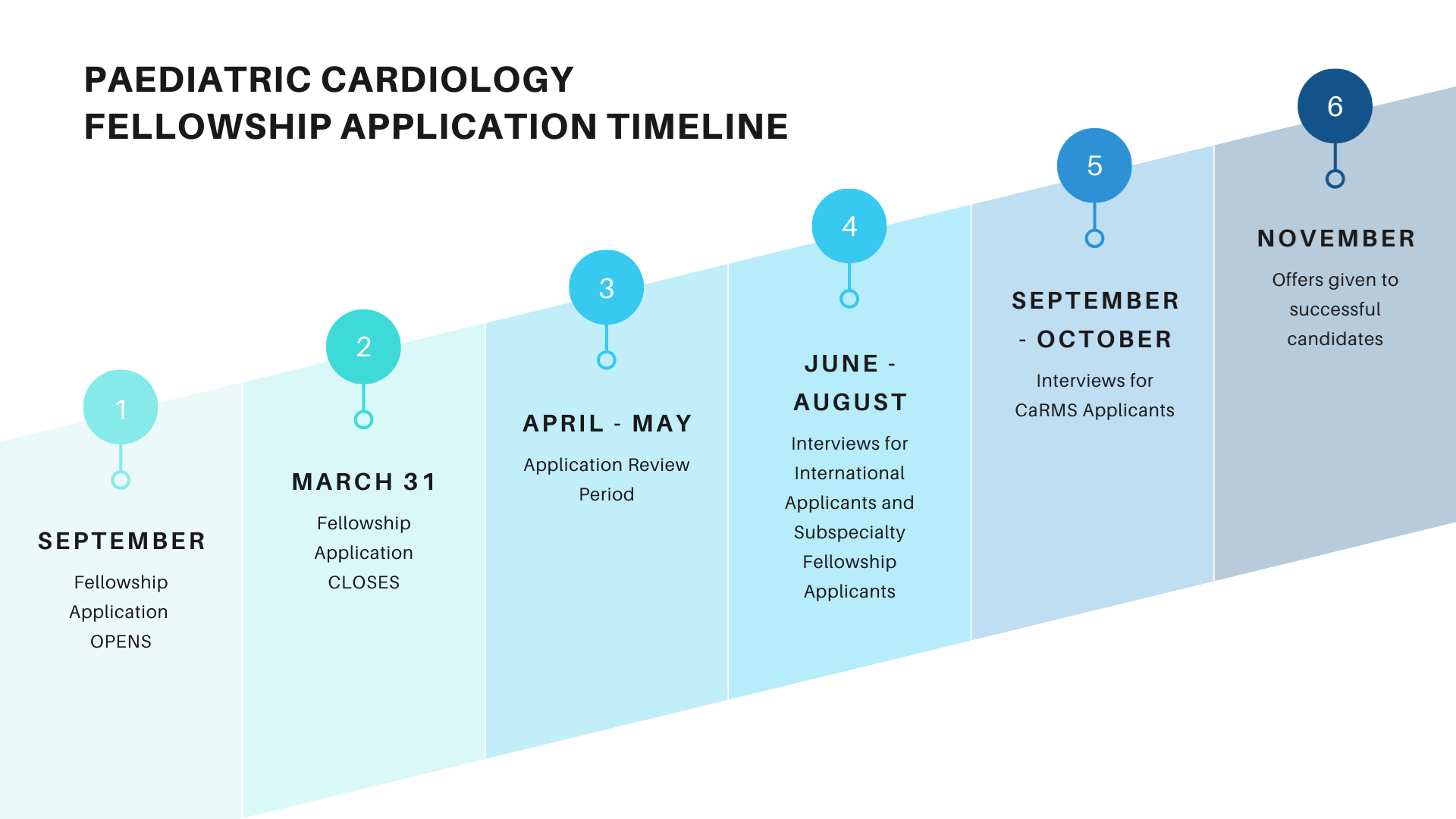 PAEDIATRIC CARDIOLOGY
FELLOWSHIP APPLICATION TIMELINE

1

SEPTEMBER

Fellowship Application OPENS

2

MARCH 31

Fellowship Application CLOSES

3

APRIL - MAY

Application Review Period

4

JUNE - AUGUST

Interviews for International Applicants and Subspecialty Fellowship Applicants

5

SEPTEMBER - OCTOBER

Interviews for CaRMS Applicants

6

NOVEMBER

Offers given to successful candidates